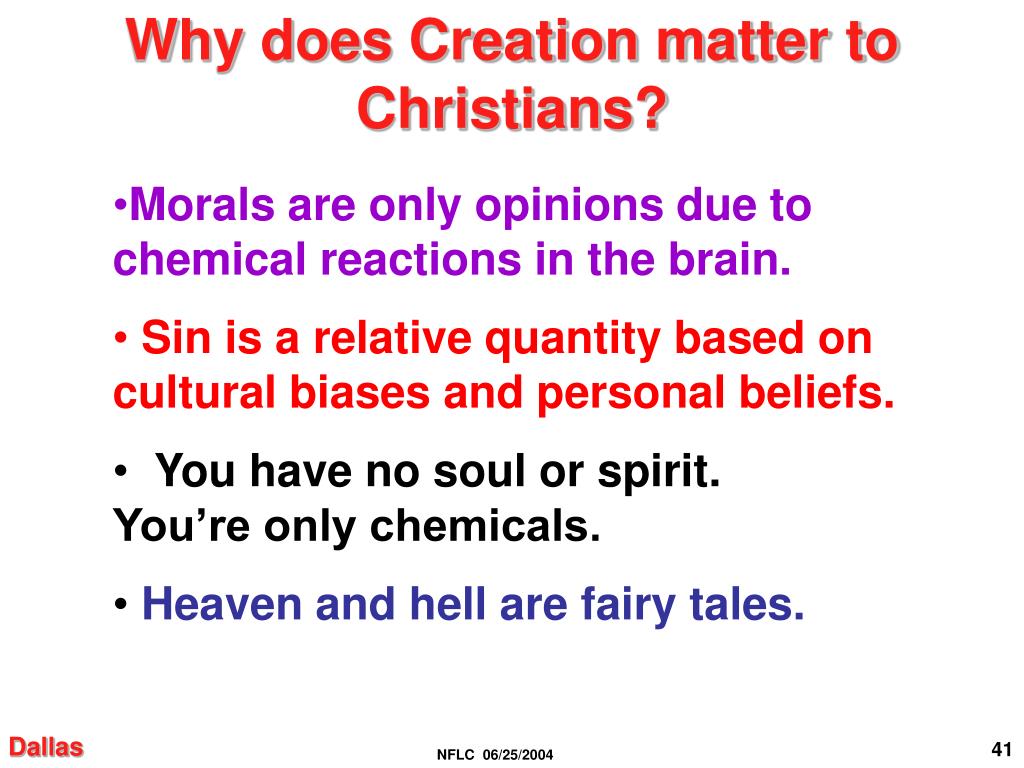 Why does Creation matter to Christians?

•Morals are only opinions due to chemical reactions in the brain.

• Sin is a relative quantity based on cultural biases and personal beliefs.

• You have no soul or spirit. You’re only chemicals.

• Heaven and hell are fairy tales.

Dallas

NFLC 06/25/2004

41